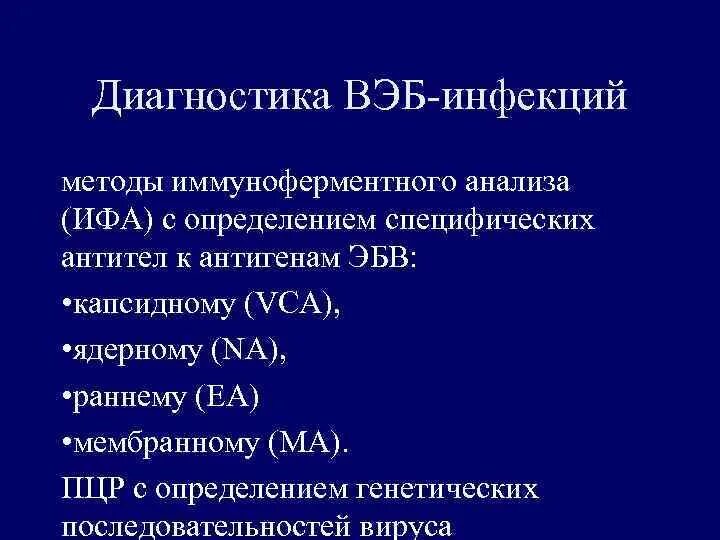 Диагностика ВЭБ-инфекций

методы иммуноферментного анализа (ИФА) с определением специфических антител к антигенам ЭБВ:

•капсидному (VCA),

•ядерному (NA),

•раннему (EA)

•мембранному (MA).

ПЦР с определением генетических последовательностей вируса